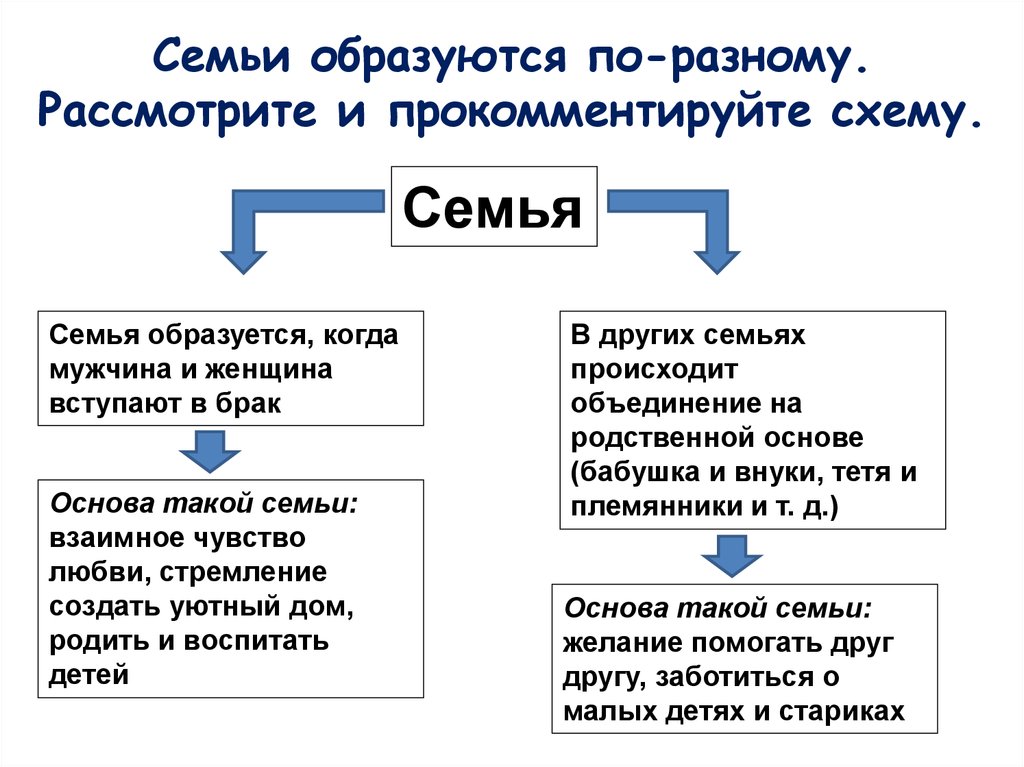 Семьи образуются по-разному. Рассмотрите и прокомментируйте схему.

Семья

Семья образуется, когда мужчина и женщина вступают в брак

Основа такой семьи: взаимное чувство любви, стремление создать уютный дом, родить и воспитать детей

В других семьях происходит объединение на родственной основе (бабушка и внуки, тетя и племянники и т. д.)

Основа такой семьи: желание помогать друг другу, заботиться о малых детях и стариках